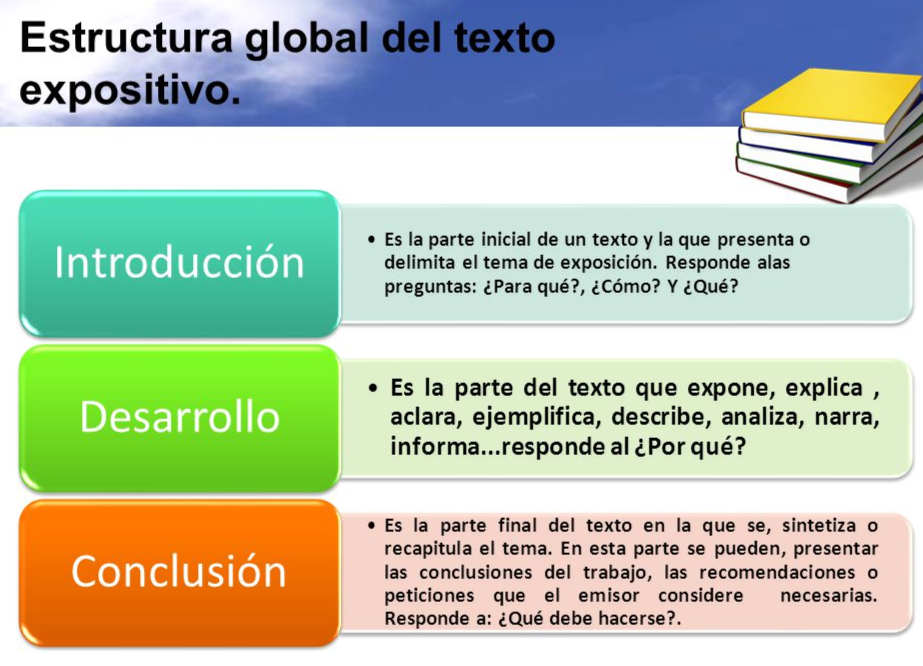 Estructura global del texto expositivo.

Introducción

• Es la parte inicial de un texto y la que presenta o delimita el tema de exposición. Responde alas preguntas: ¿Para qué?, ¿Cómo? Y ¿Qué?

Desarrollo

• Es la parte del texto que expone, explica , aclara, ejemplifica, describe, analiza, narra, informa...responde al ¿Por qué?

Conclusión

• Es la parte final del texto en la que se, sintetiza o recapitula el tema. En esta parte se pueden, presentar las conclusiones del trabajo, las recomendaciones o peticiones que el emisor considere necesarias. Responde a: ¿Qué debe hacerse?.